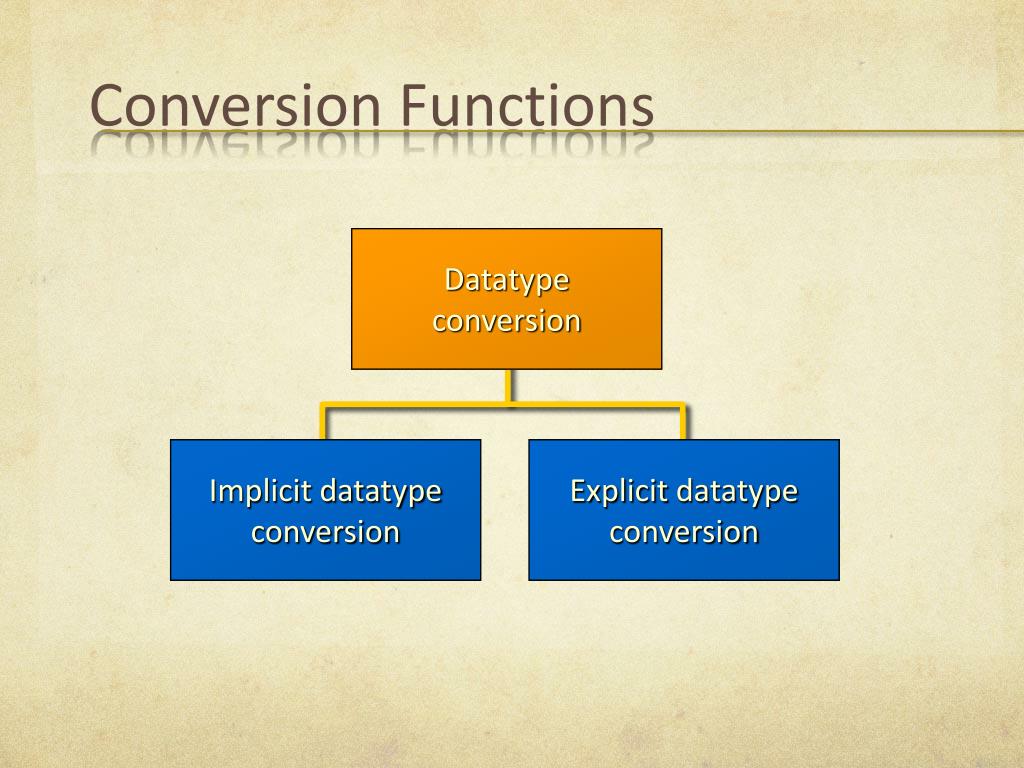 Conversion Functions

Datatype conversion

Implicit datatype conversion

Explicit datatype conversion